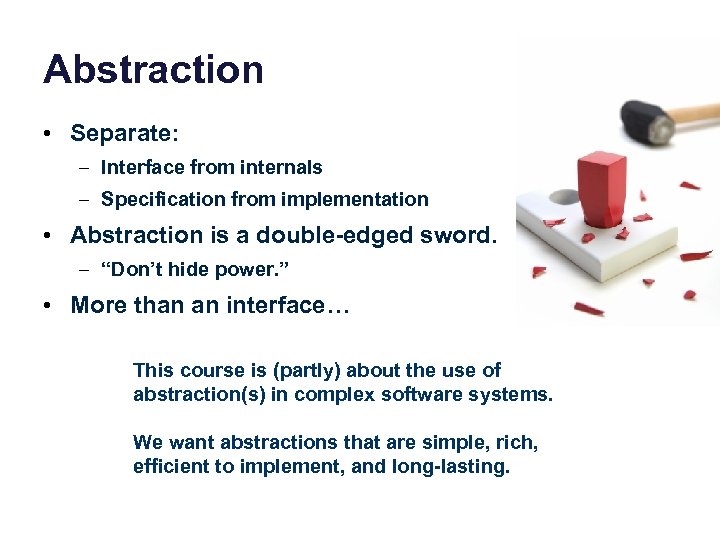 Abstraction

• Separate:
  – Interface from internals
  – Specification from implementation
• Abstraction is a double-edged sword.
  – “Don’t hide power.”
• More than an interface…

This course is (partly) about the use of abstraction(s) in complex software systems.

We want abstractions that are simple, rich, efficient to implement, and long-lasting.